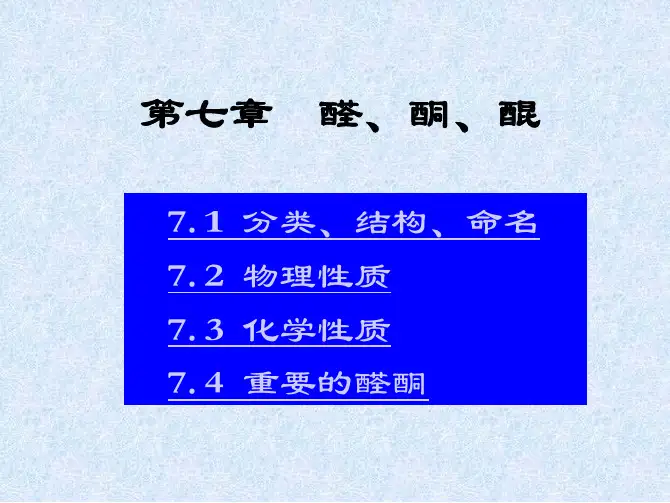 第七章　醛、酮、醌

7.1 分类、结构、命名

7.2 物理性质

7.3 化学性质

7.4 重要的醛酮